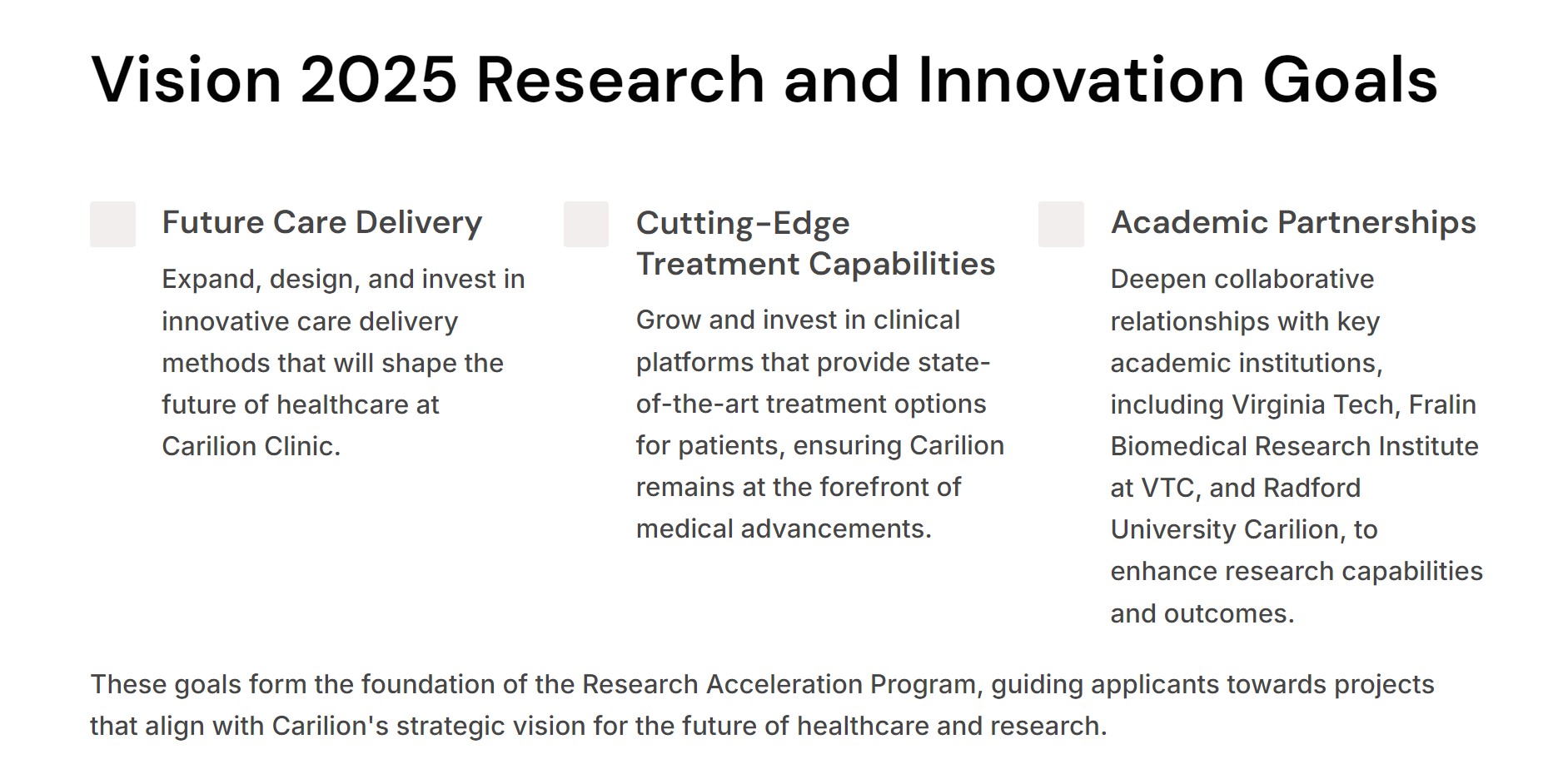 Vision 2025 Research and Innovation Goals

Future Care Delivery

Expand, design, and invest in innovative care delivery methods that will shape the future of healthcare at Carilion Clinic.

Cutting-Edge Treatment Capabilities

Grow and invest in clinical platforms that provide state-of-the-art treatment options for patients, ensuring Carilion remains at the forefront of medical advancements.

Academic Partnerships

Deepen collaborative relationships with key academic institutions, including Virginia Tech, Fralin Biomedical Research Institute at VTC, and Radford University Carilion, to enhance research capabilities and outcomes.

These goals form the foundation of the Research Acceleration Program, guiding applicants towards projects that align with Carilion's strategic vision for the future of healthcare and research.